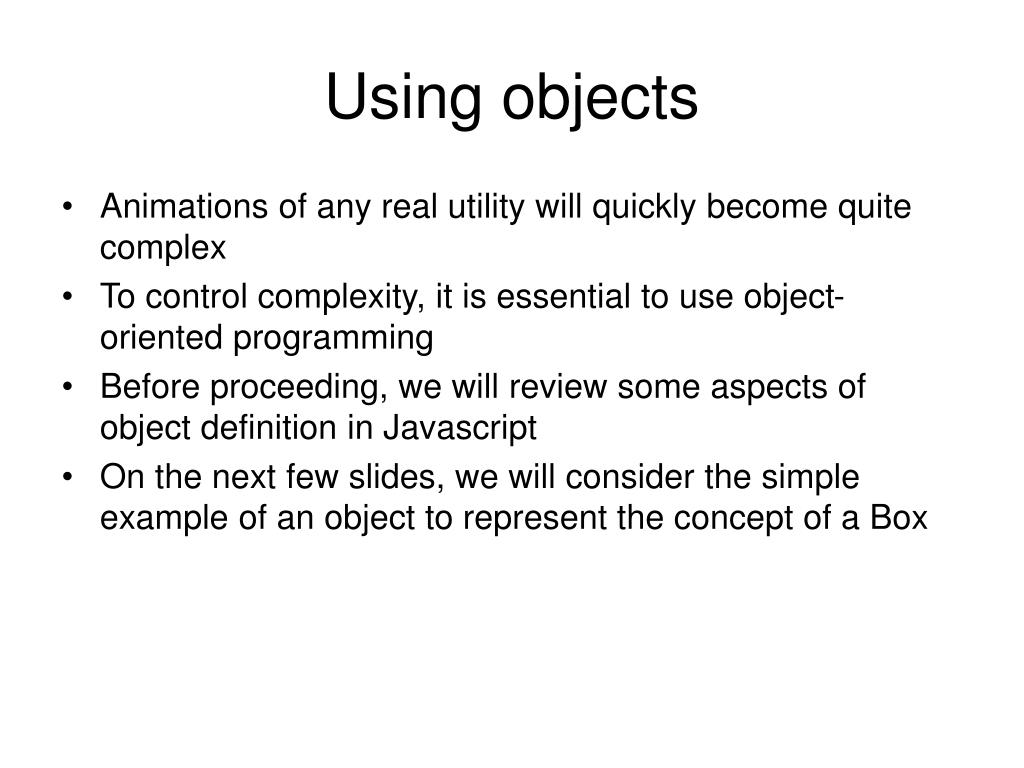 Using objects

• Animations of any real utility will quickly become quite complex
• To control complexity, it is essential to use object-oriented programming
• Before proceeding, we will review some aspects of object definition in Javascript
• On the next few slides, we will consider the simple example of an object to represent the concept of a Box